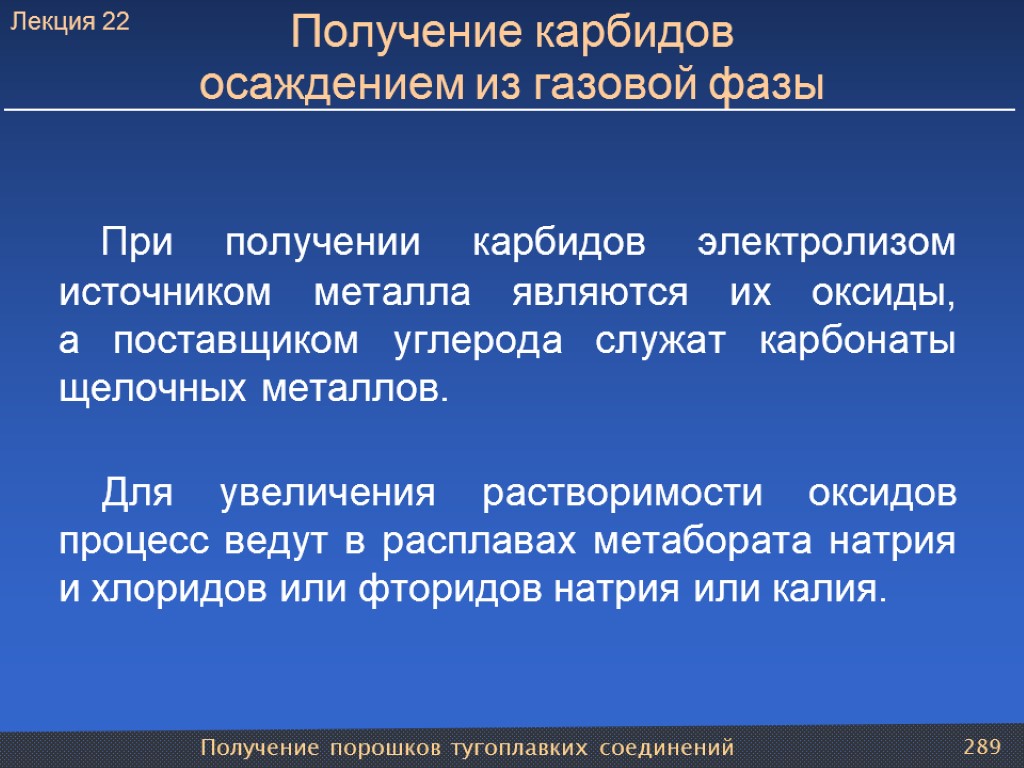 Лекция 22

Получение карбидов осаждением из газовой фазы

При получении карбидов электролизом источником металла являются их оксиды, а поставщиком углерода служат карбонаты щелочных металлов.

Для увеличения растворимости оксидов процесс ведут в расплавах метабората натрия и хлоридов или фторидов натрия или калия.

Получение порошков тугоплавких соединений

289